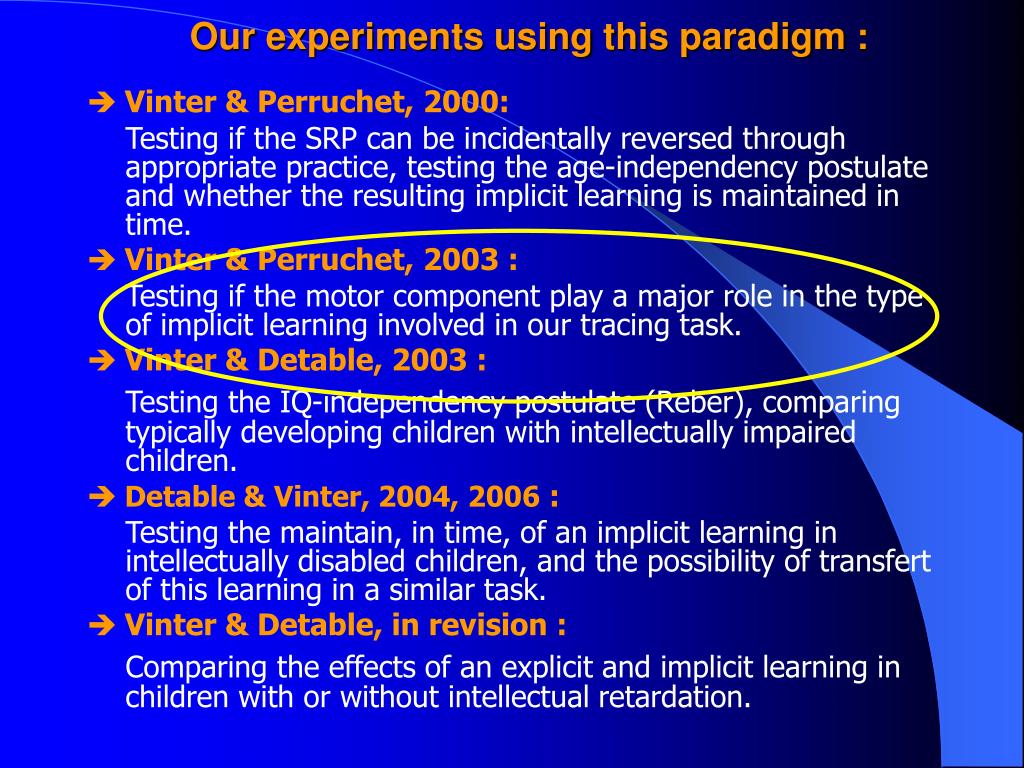 Our experiments using this paradigm :

➔ Vinter & Perruchet, 2000:

Testing if the SRP can be incidentally reversed through appropriate practice, testing the age-independency postulate and whether the resulting implicit learning is maintained in time.

➔ Vinter & Perruchet, 2003 :

Testing if the motor component play a major role in the type of implicit learning involved in our tracing task.

➔ Vinter & Detable, 2003 :

Testing the IQ-independency postulate (Reber), comparing typically developing children with intellectually impaired children.

➔ Detable & Vinter, 2004, 2006 :

Testing the maintain, in time, of an implicit learning in intellectually disabled children, and the possibility of transfert of this learning in a similar task.

➔ Vinter & Detable, in revision :

Comparing the effects of an explicit and implicit learning in children with or without intellectual retardation.